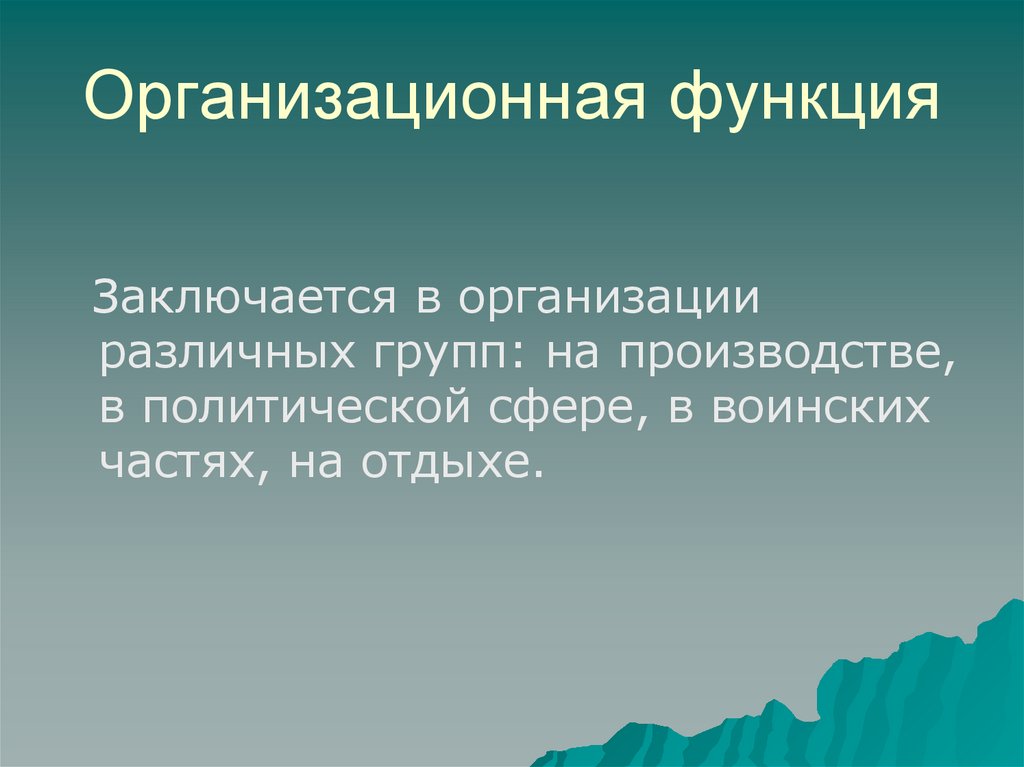 Организационная функция

Заключается в организации различных групп: на производстве, в политической сфере, в воинских частях, на отдыхе.